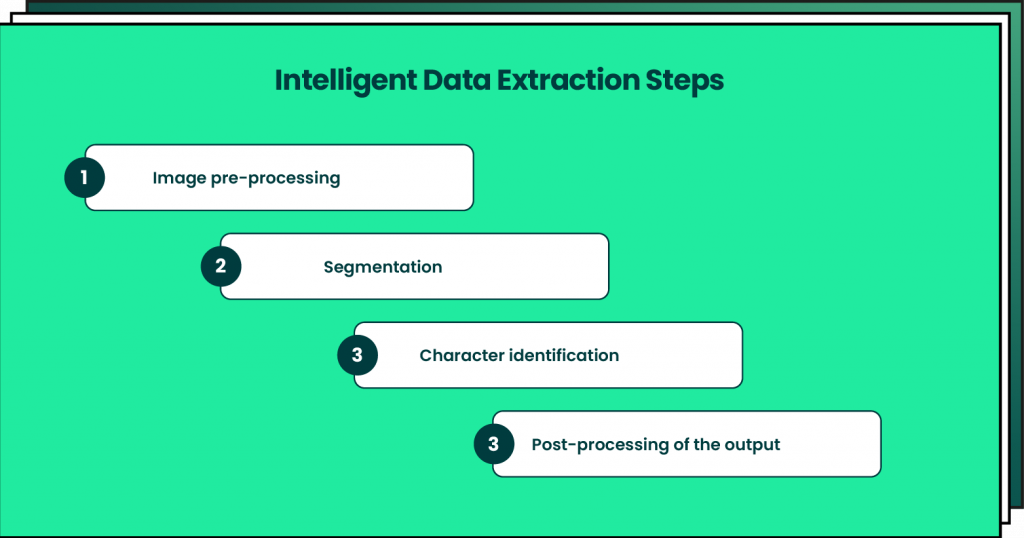 Intelligent Data Extraction Steps

1 Image pre-processing

2 Segmentation

3 Character identification

3 Post-processing of the output